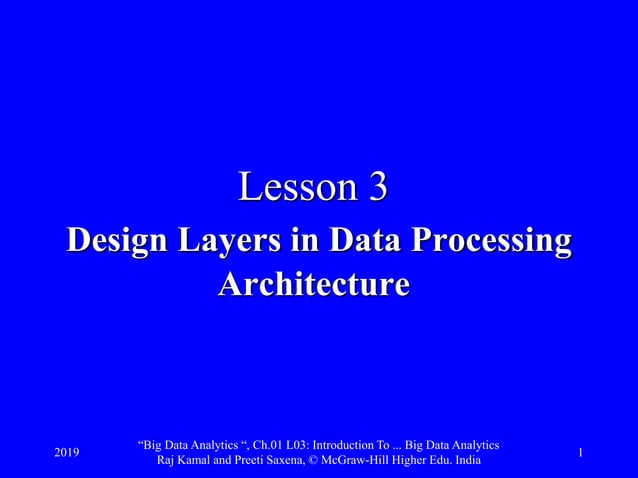 Lesson 3

Design Layers in Data Processing Architecture

2019

“Big Data Analytics “, Ch.01 L03: Introduction To ... Big Data Analytics
Raj Kamal and Preeti Saxena, © McGraw-Hill Higher Edu. India

1